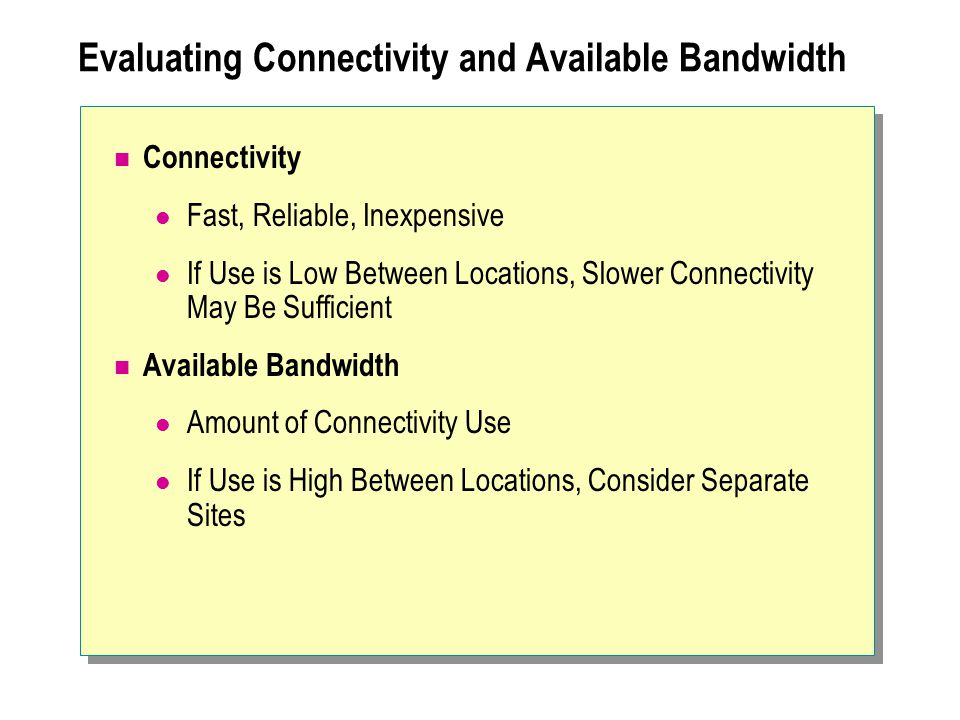 Evaluating Connectivity and Available Bandwidth

Connectivity

Fast, Reliable, Inexpensive

If Use is Low Between Locations, Slower Connectivity May Be Sufficient

Available Bandwidth

Amount of Connectivity Use

If Use is High Between Locations, Consider Separate Sites